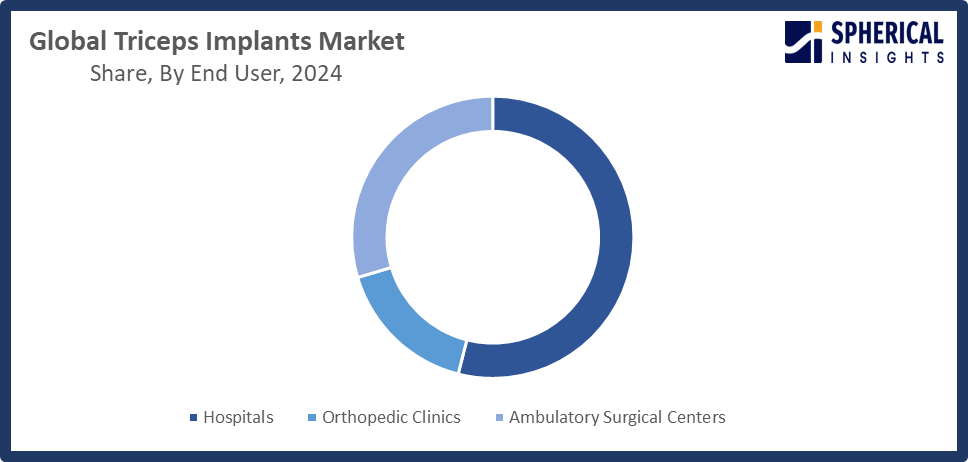 Global Triceps Implants Market
Share, By End User, 2024

SPHERICAL INSIGHTS

Hospitals
Orthopedic Clinics
Ambulatory Surgical Centers